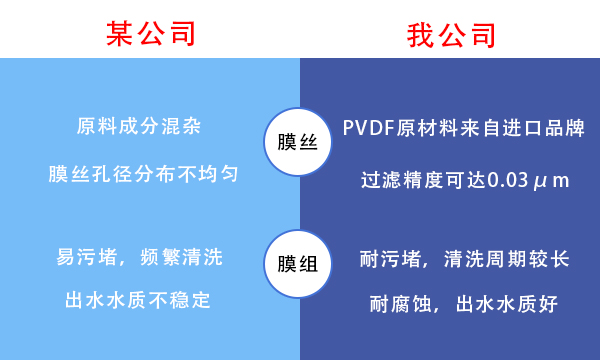 某公司

我公司

原料成分混杂

膜丝孔径分布不均匀

膜丝

PVDF原材料来自进口品牌

过滤精度可达0.03μm

易污堵，频繁清洗

出水水质不稳定

膜组

耐污堵，清洗周期较长

耐腐蚀，出水水质好